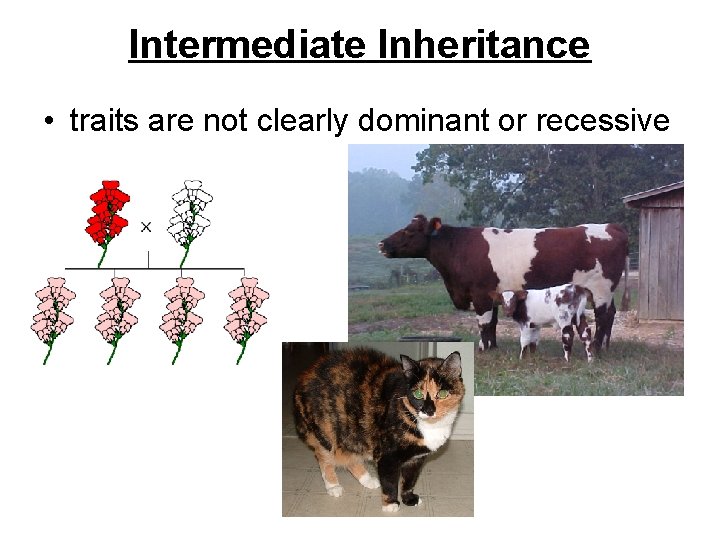 Intermediate Inheritance

• traits are not clearly dominant or recessive

×